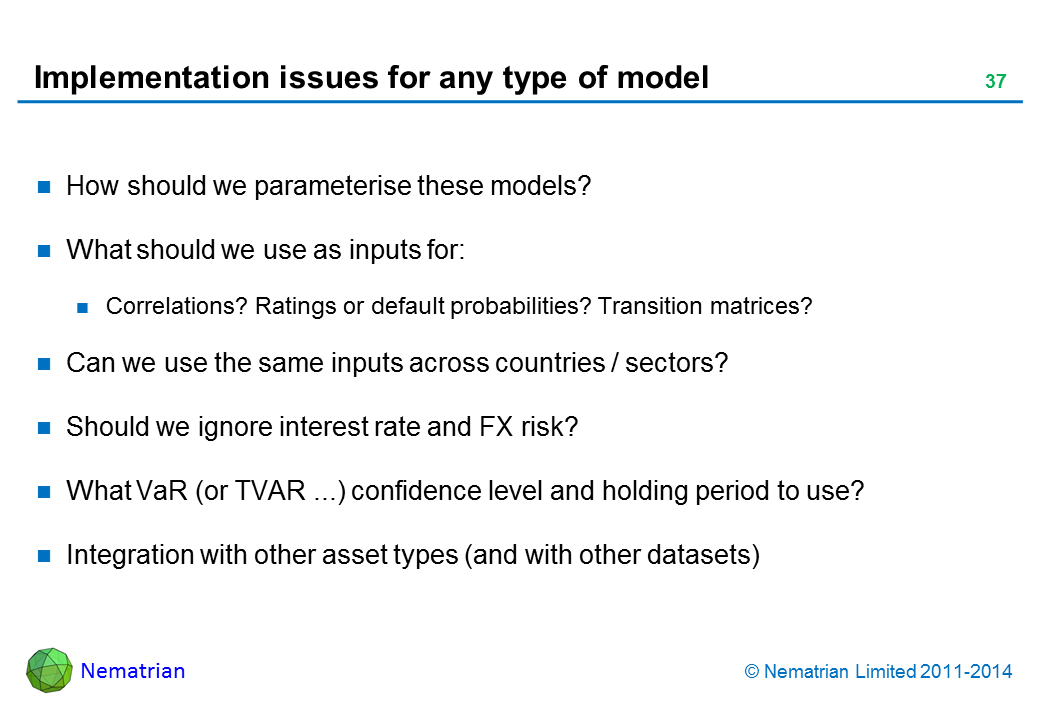 Implementation issues for any type of model

37

- How should we parameterise these models?
- What should we use as inputs for:
  - Correlations? Ratings or default probabilities? Transition matrices?
- Can we use the same inputs across countries / sectors?
- Should we ignore interest rate and FX risk?
- What VaR (or TVAR ...) confidence level and holding period to use?
- Integration with other asset types (and with other datasets)

Nematrian

© Nematrian Limited 2011-2014